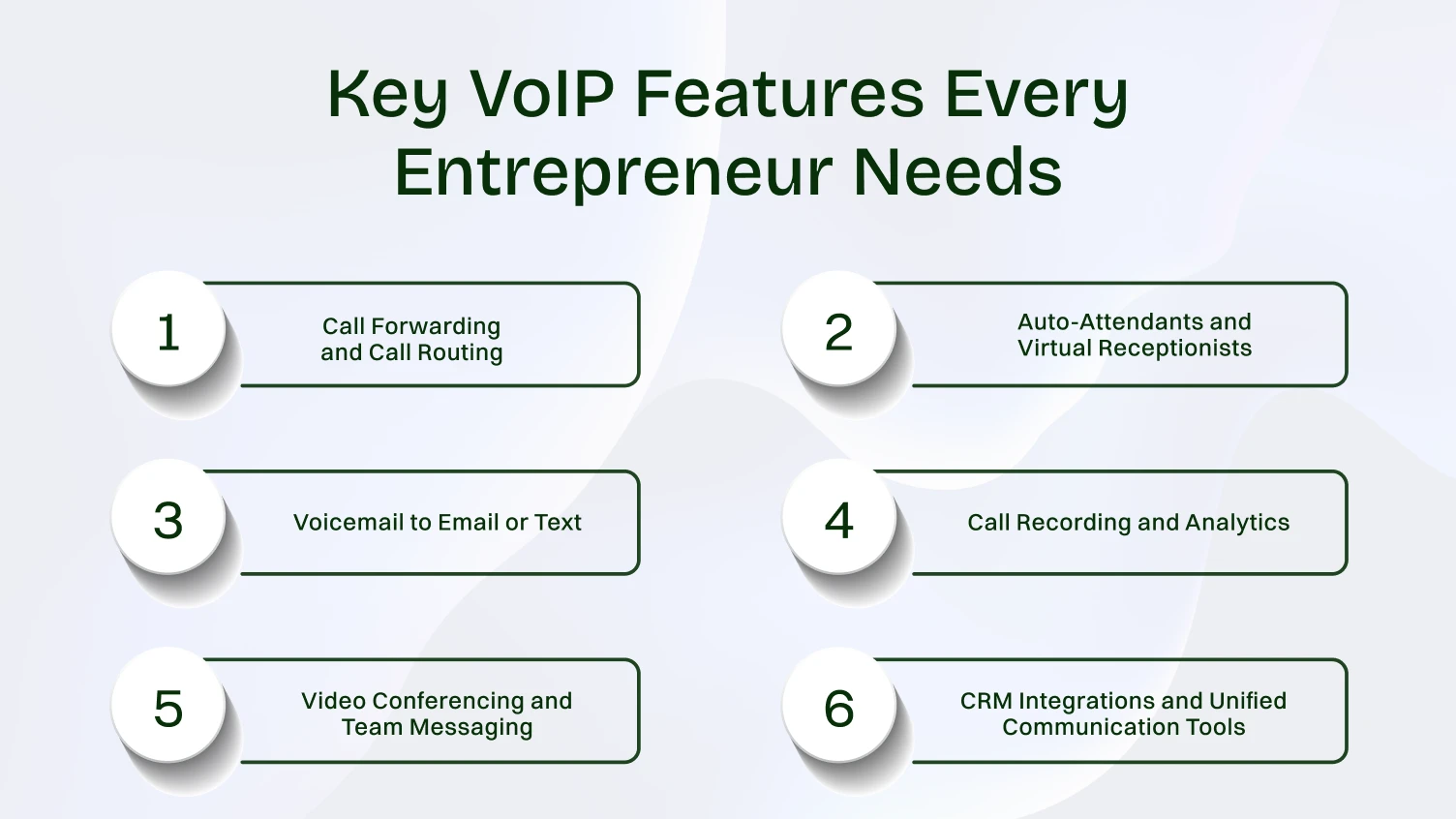 Key VoIP Features Every Entrepreneur Needs

1
Call Forwarding and Call Routing

2
Auto-Attendants and Virtual Receptionists

3
Voicemail to Email or Text

4
Call Recording and Analytics

5
Video Conferencing and Team Messaging

6
CRM Integrations and Unified Communication Tools